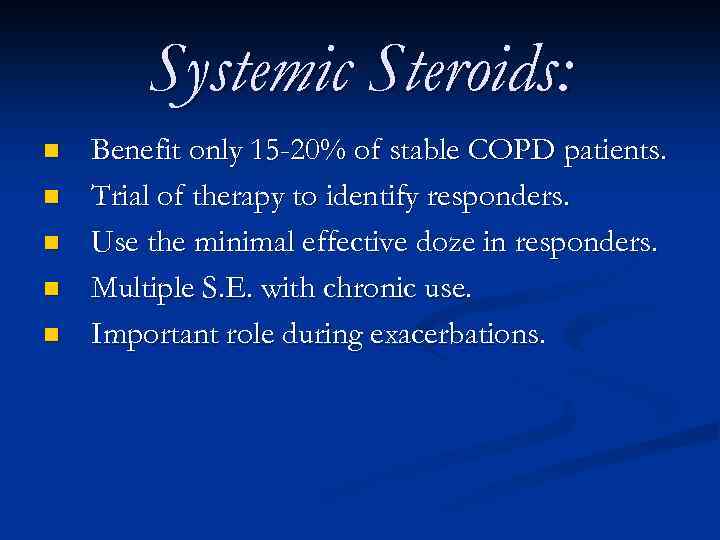 Systemic Steroids:

- Benefit only 15-20% of stable COPD patients.
- Trial of therapy to identify responders.
- Use the minimal effective doze in responders.
- Multiple S.E. with chronic use.
- Important role during exacerbations.